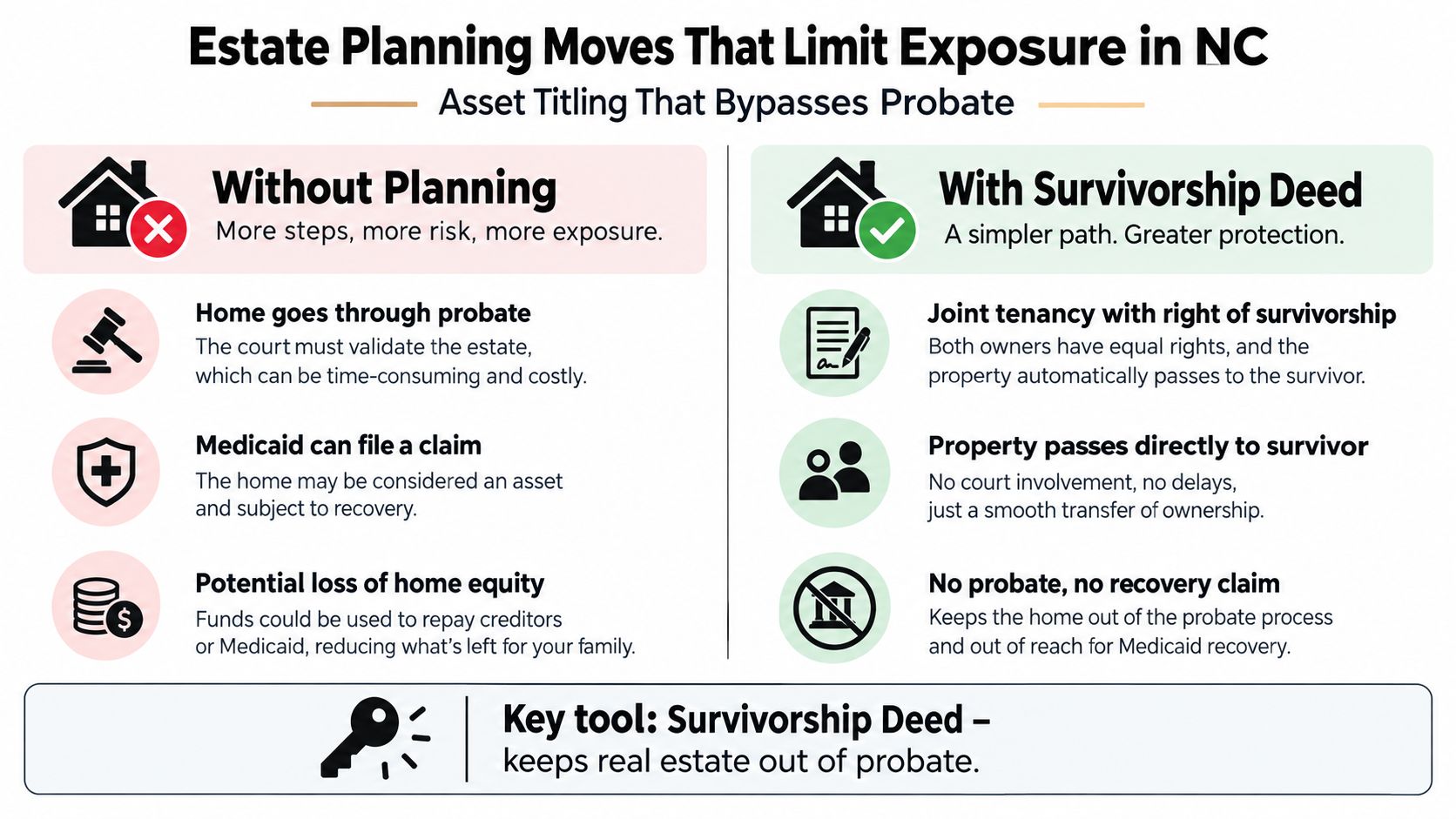 Estate Planning Moves That Limit Exposure in NC

Asset Titling That Bypasses Probate

Without Planning
More steps, more risk, more exposure.

Home goes through probate
The court must validate the estate, which can be time-consuming and costly.

Medicaid can file a claim
The home may be considered an asset and subject to recovery.

Potential loss of home equity
Funds could be used to repay creditors or Medicaid, reducing what's left for your family.

With Survivorship Deed
A simpler path. Greater protection.

Joint tenancy with right of survivorship
Both owners have equal rights, and the property automatically passes to the survivor.

Property passes directly to survivor
No court involvement, no delays, just a smooth transfer of ownership.

No probate, no recovery claim
Keeps the home out of the probate process and out of reach for Medicaid recovery.

Key tool: Survivorship Deed –
keeps real estate out of probate.